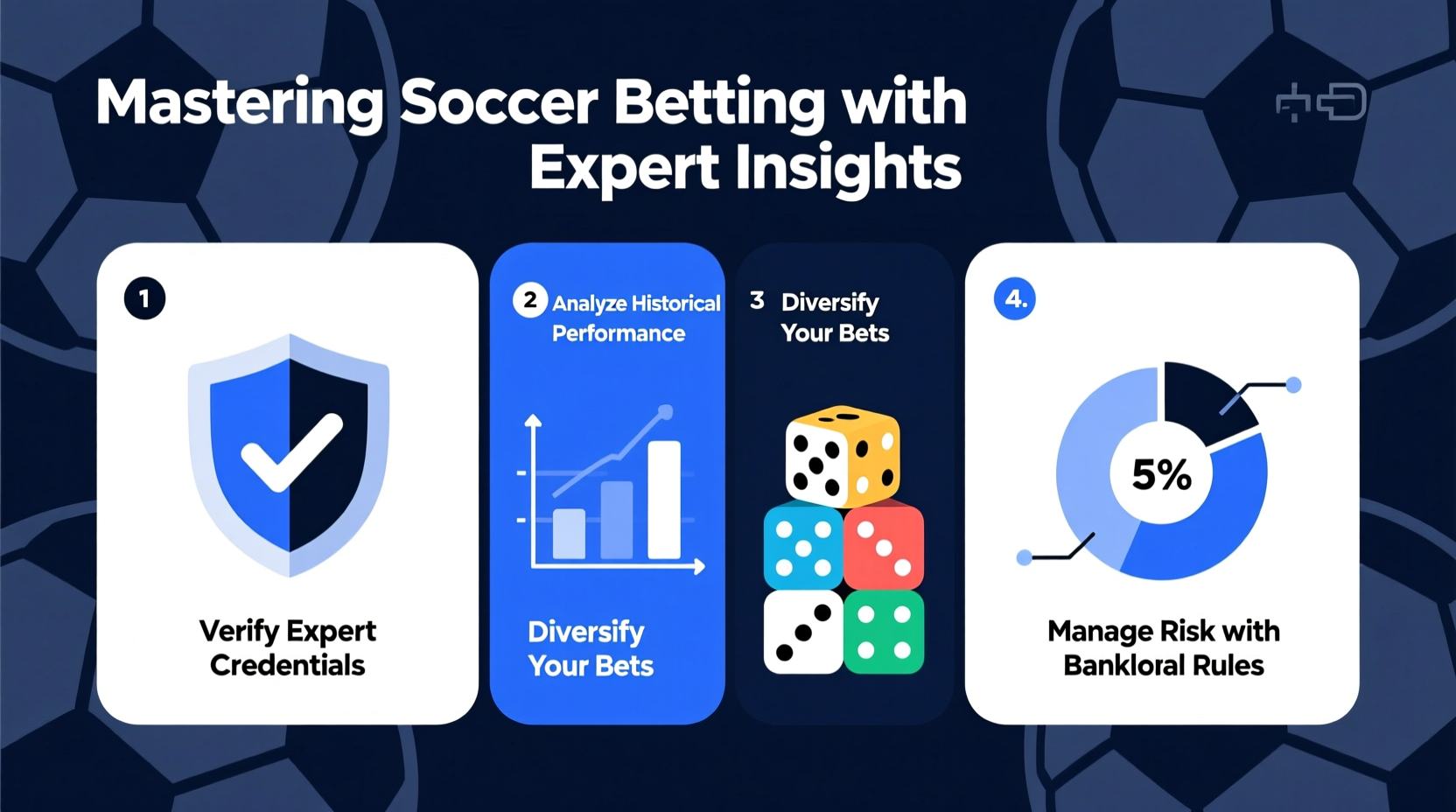 Mastering Soccer Betting with Expert Insights

1

Verify Expert Credentials

2 Analyze Historical Performance

Diversify Your Bets

3 Diversify Your Bets

4.

5%

Manage Risk with Bankloral Rules